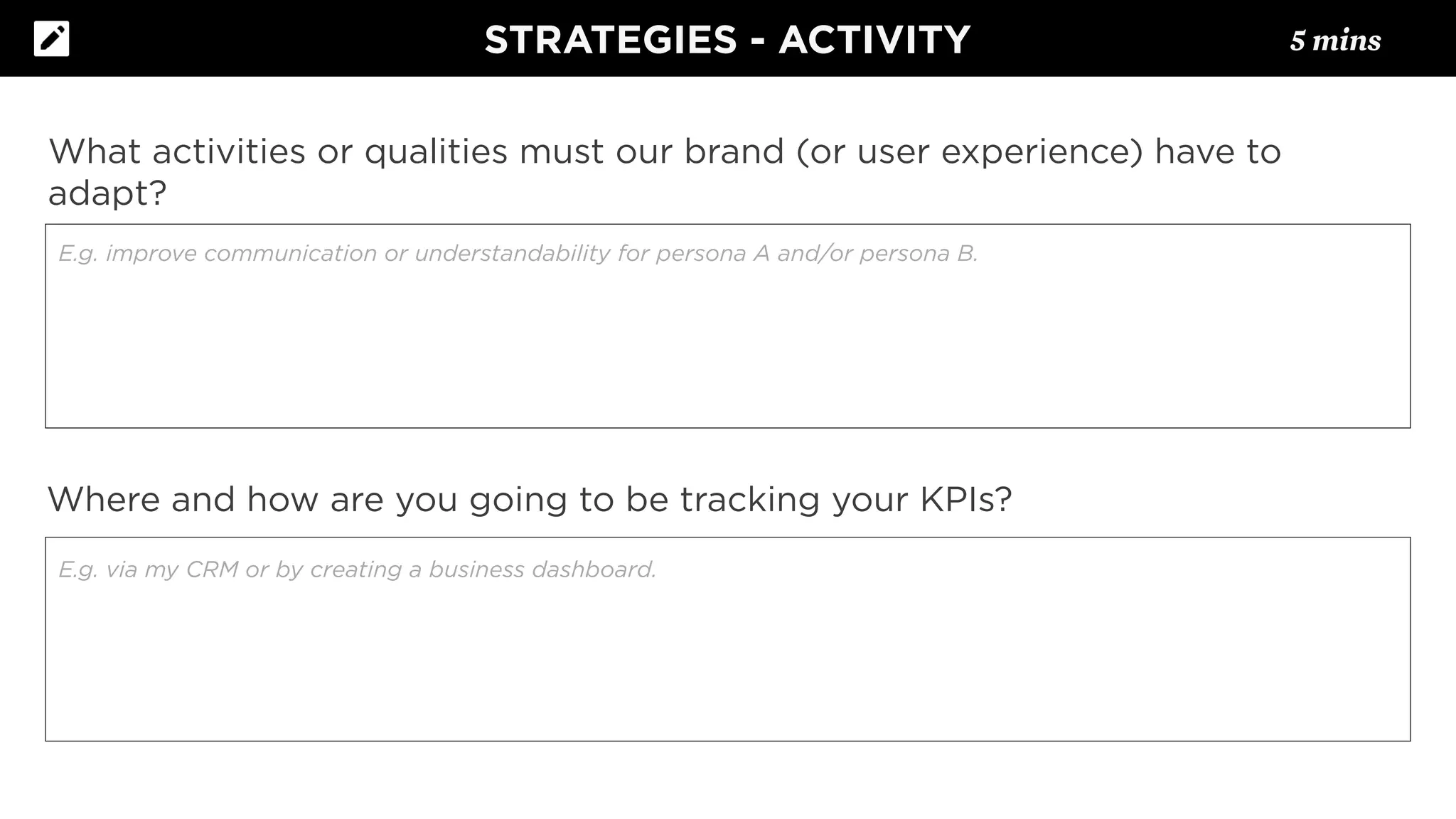 STRATEGIES - ACTIVITY

5 mins

What activities or qualities must our brand (or user experience) have to adapt?

E.g. improve communication or understandability for persona A and/or persona B.

Where and how are you going to be tracking your KPIs?

E.g. via my CRM or by creating a business dashboard.